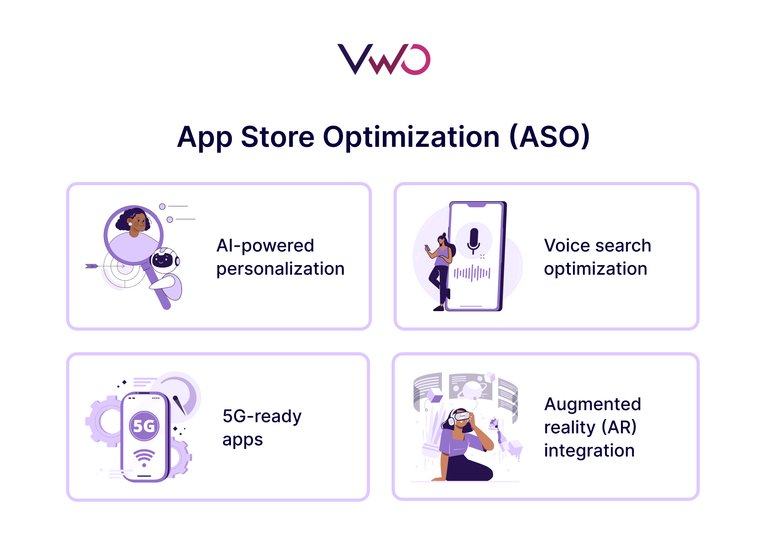 VWO

App Store Optimization (ASO)

AI-powered personalization

Voice search optimization

5G

5G-ready apps

Augmented reality (AR) integration